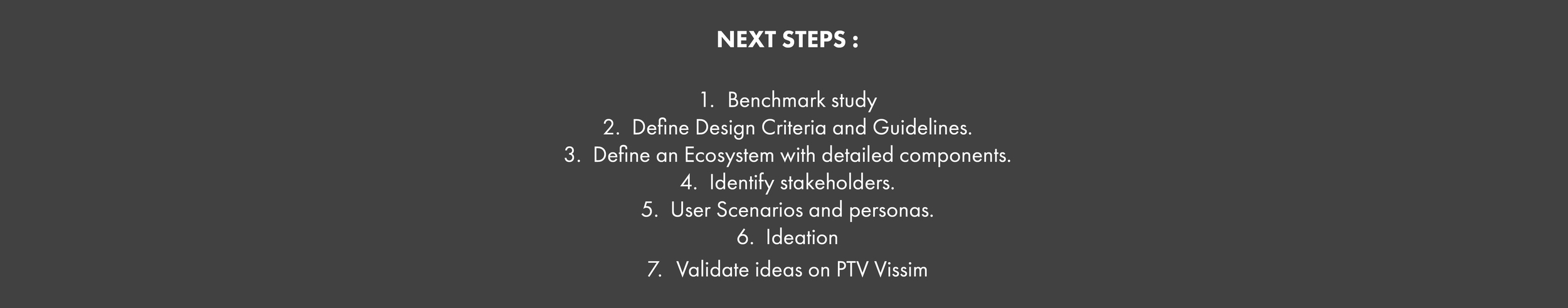 NEXT STEPS :

1. Benchmark study
2. Define Design Criteria and Guidelines.
3. Define an Ecosystem with detailed components.
4. Identify stakeholders.
5. User Scenarios and personas.
6. Ideation
7. Validate ideas on PTV Vissim